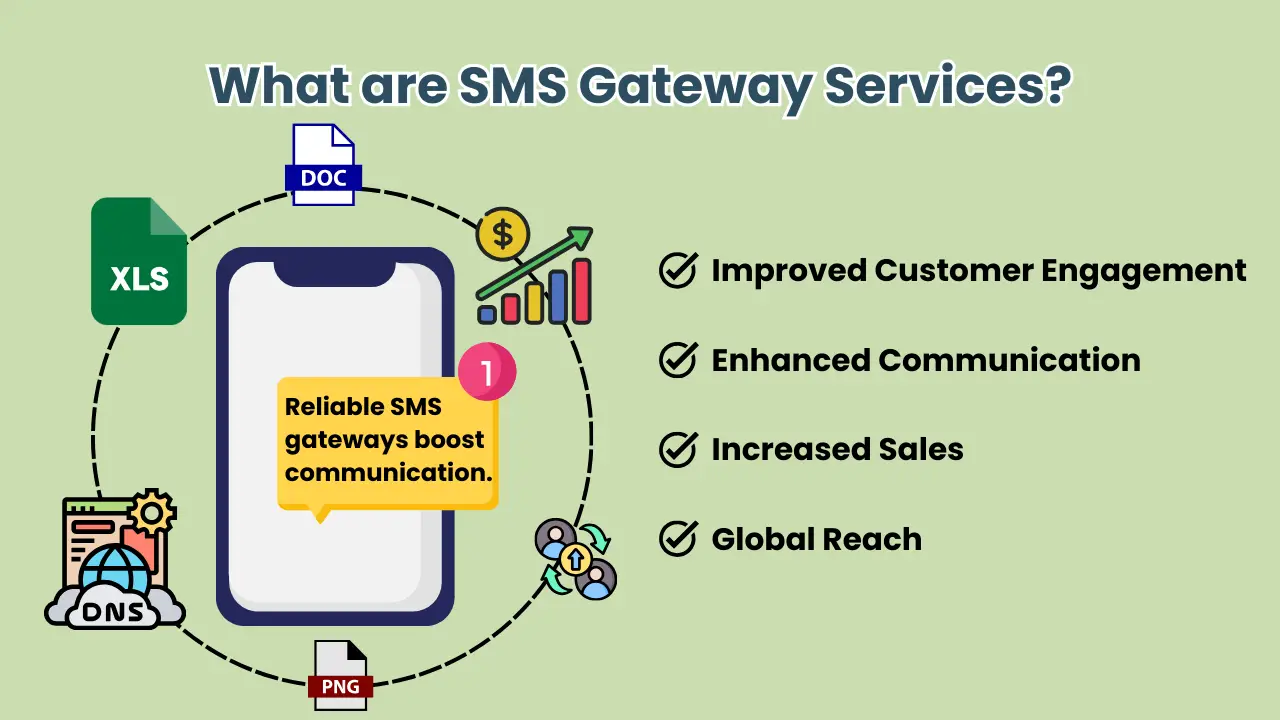 What are SMS Gateway Services?

DOC

XLS

$

1

Reliable SMS gateways boost communication.

DNS

PNG

Improved Customer Engagement

Enhanced Communication

Increased Sales

Global Reach